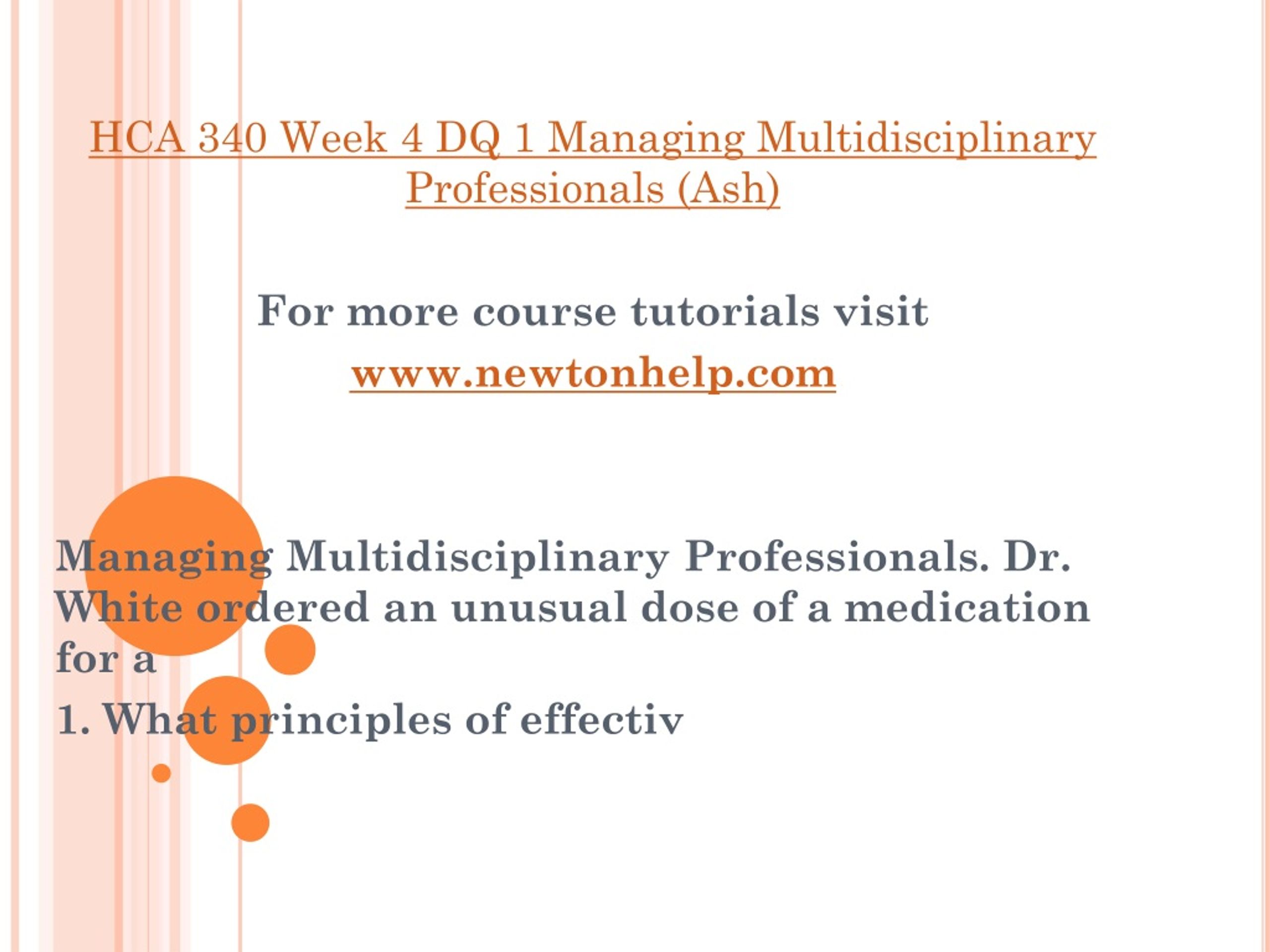 HCA 340 Week 4 DQ 1 Managing Multidisciplinary Professionals (Ash)

For more course tutorials visit

www.newtonhelp.com

Managing Multidisciplinary Professionals. Dr. White ordered an unusual dose of a medication for a

1. What principles of effectiv